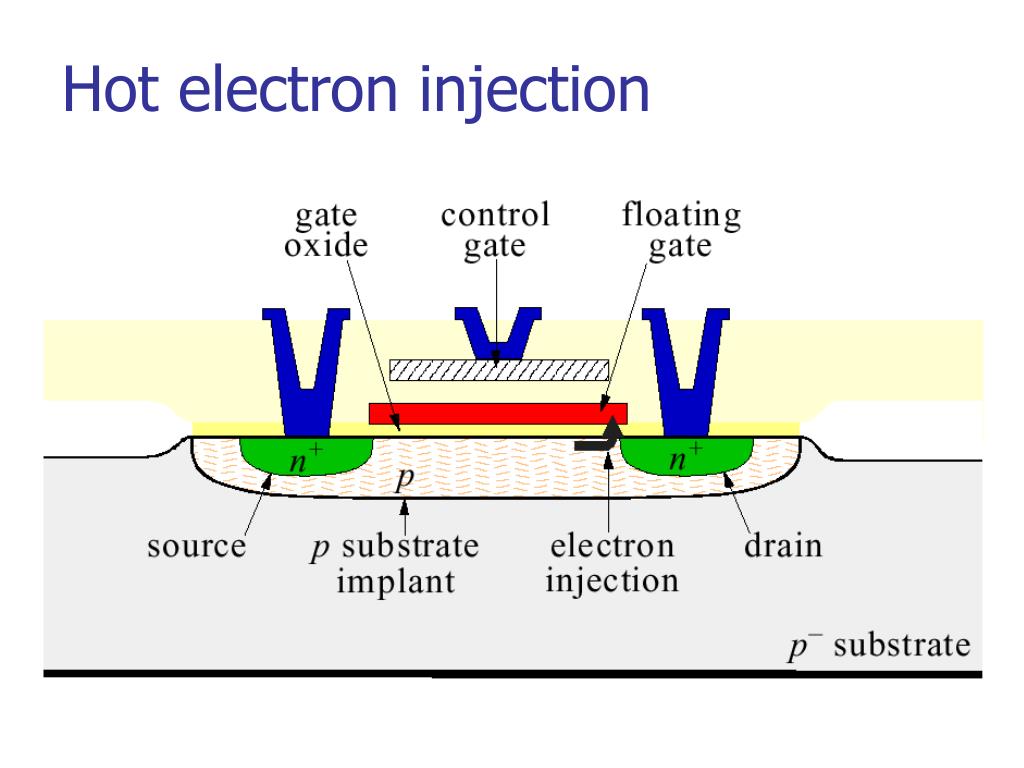 Hot electron injection

gate oxide

control gate

floating gate

$n^+$

$p$

$n^+$

source

$p$ substrate implant

electron injection

drain

$p^-$ substrate